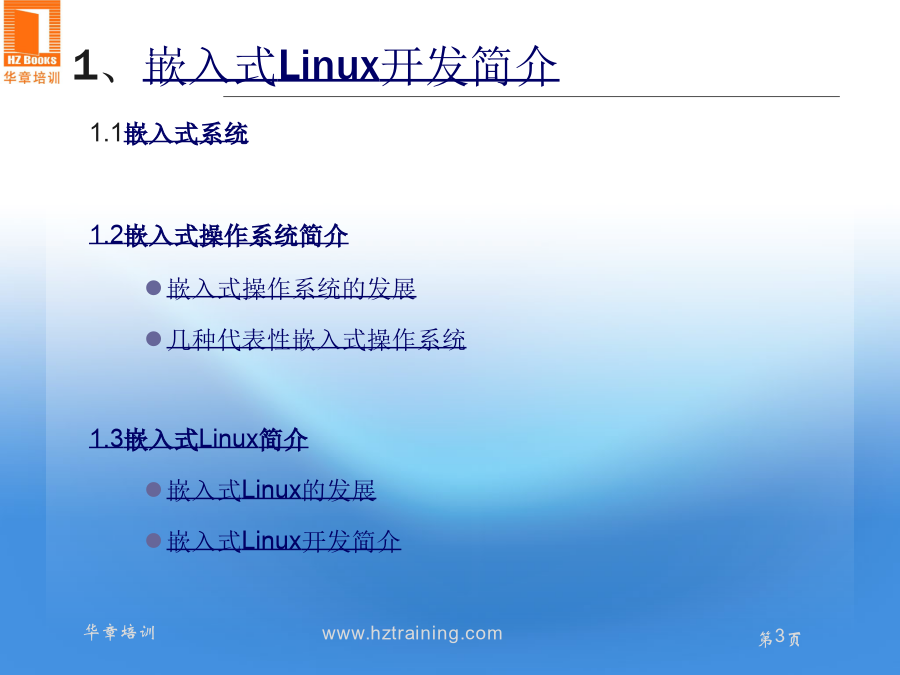 HZ BOOKS
华章培训

1、嵌入式Linux开发简介

1.1嵌入式系统

1.2嵌入式操作系统简介

嵌入式操作系统的发展

几种代表性嵌入式操作系统

1.3嵌入式Linux简介

嵌入式Linux的发展

嵌入式Linux开发简介

华章培训 www.hztraining.com 第3页